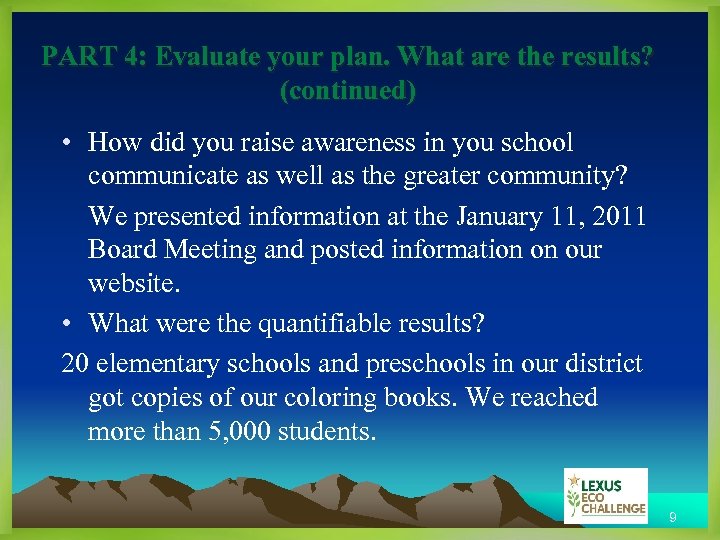 PART 4: Evaluate your plan. What are the results? (continued)

• How did you raise awareness in you school communicate as well as the greater community?

We presented information at the January 11, 2011 Board Meeting and posted information on our website.

• What were the quantifiable results?

20 elementary schools and preschools in our district got copies of our coloring books. We reached more than 5,000 students.

LEXUS ECO CHALLENGE

9